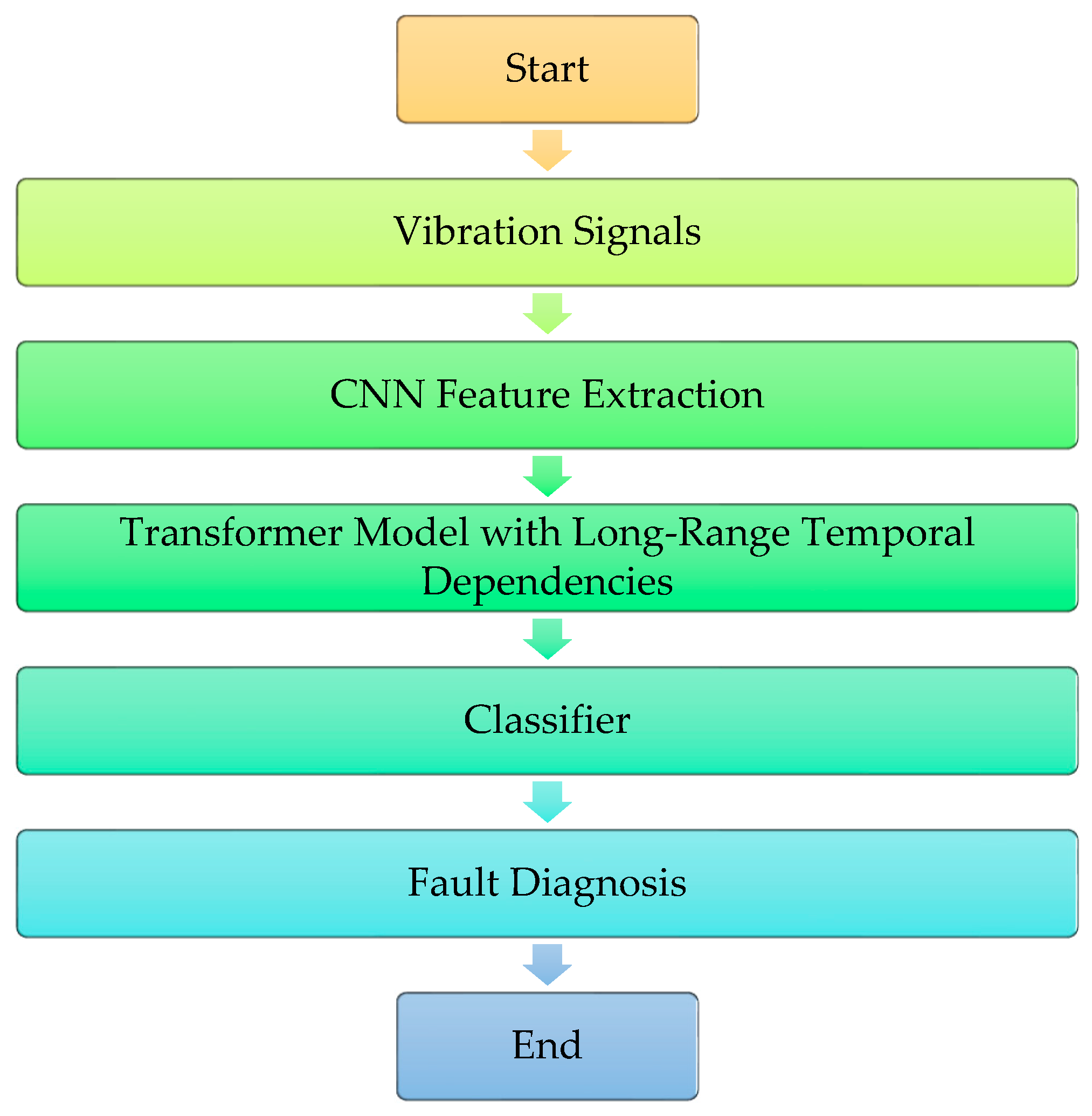 Start

Vibration Signals

CNN Feature Extraction

Transformer Model with Long-Range Temporal Dependencies

Classifier

Fault Diagnosis

End